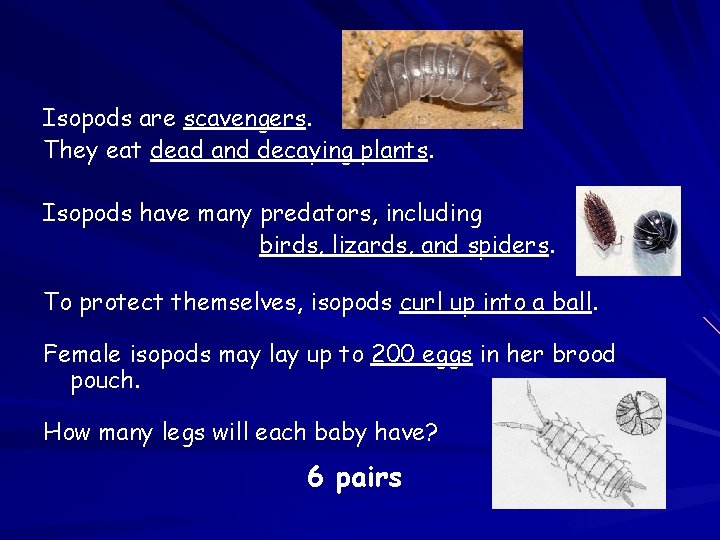 Isopods are scavengers.
They eat dead and decaying plants.

Isopods have many predators, including birds, lizards, and spiders.

To protect themselves, isopods curl up into a ball.

Female isopods may lay up to 200 eggs in her brood pouch.

How many legs will each baby have?

6 pairs